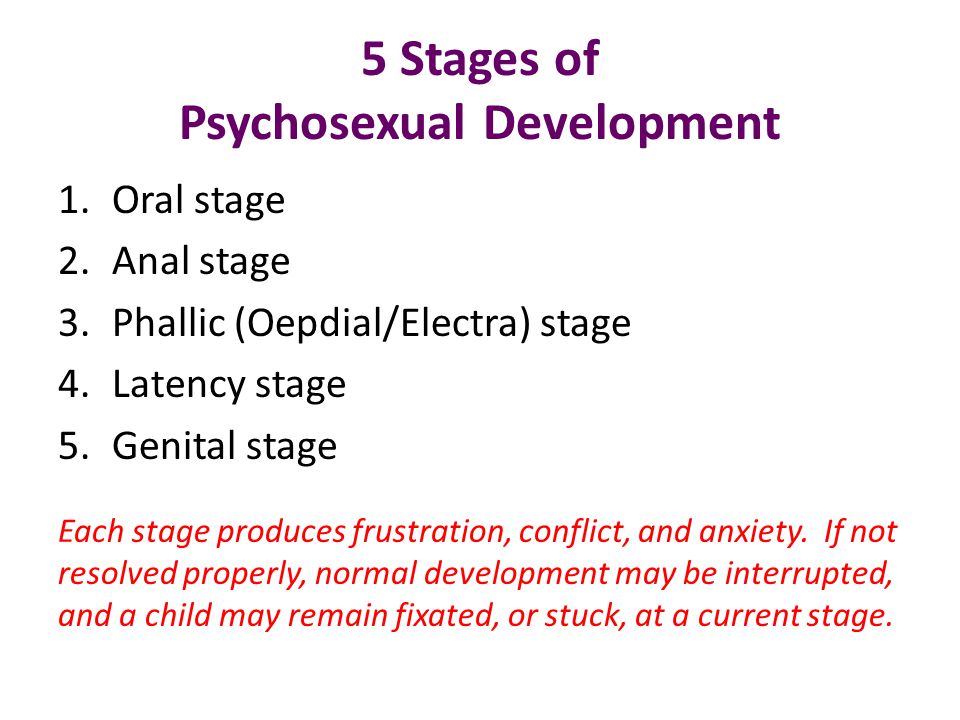 5 Stages of
Psychosexual Development

1. Oral stage
2. Anal stage
3. Phallic (Oepdial/Electra) stage
4. Latency stage
5. Genital stage

Each stage produces frustration, conflict, and anxiety. If not resolved properly, normal development may be interrupted, and a child may remain fixated, or stuck, at a current stage.